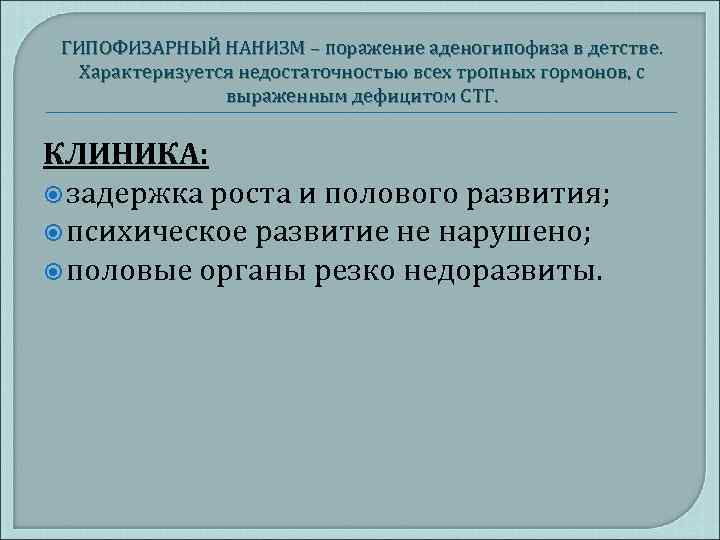 ГИПОФИЗАРНЫЙ НАНИЗМ – поражение аденогипофиза в детстве. Характеризуется недостаточностью всех тропных гормонов, с выраженным дефицитом СТГ.

КЛИНИКА:
задержка роста и полового развития;
психическое развитие не нарушено;
половые органы резко недоразвиты.